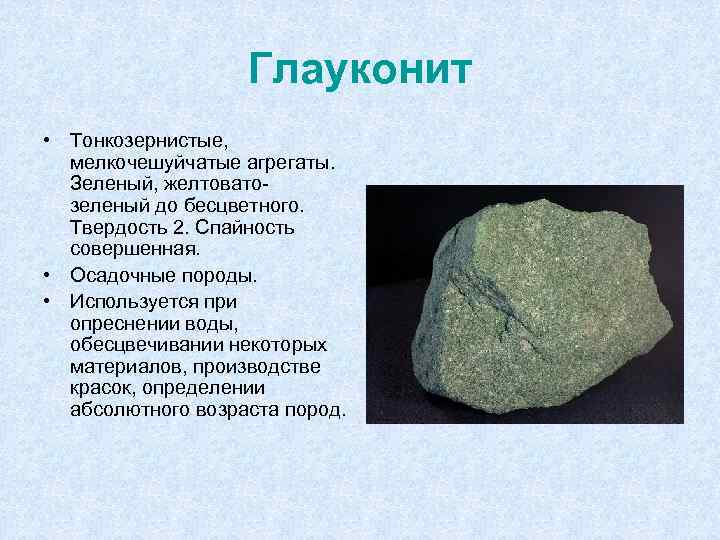 Глауконит

• Тонкозернистые, мелкочешуйчатые агрегаты. Зеленый, желтовато-зеленый до бесцветного. Твердость 2. Спайность совершенная.
• Осадочные породы.
• Используется при опреснении воды, обесцвечивании некоторых материалов, производстве красок, определении абсолютного возраста пород.